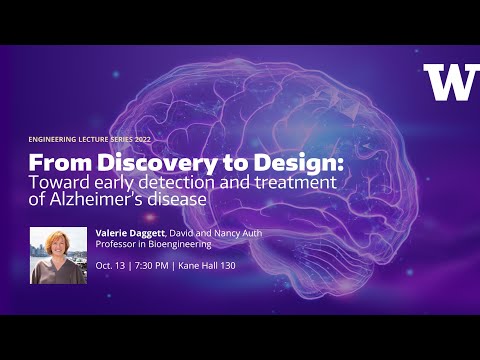 W

ENGINEERING LECTURE SERIES 2022

From Discovery to Design:
Toward early detection and treatment of Alzheimer's disease

Valerie Daggett, David and Nancy Auth Professor in Bioengineering

Oct. 13 | 7:30 PM | Kane Hall 130